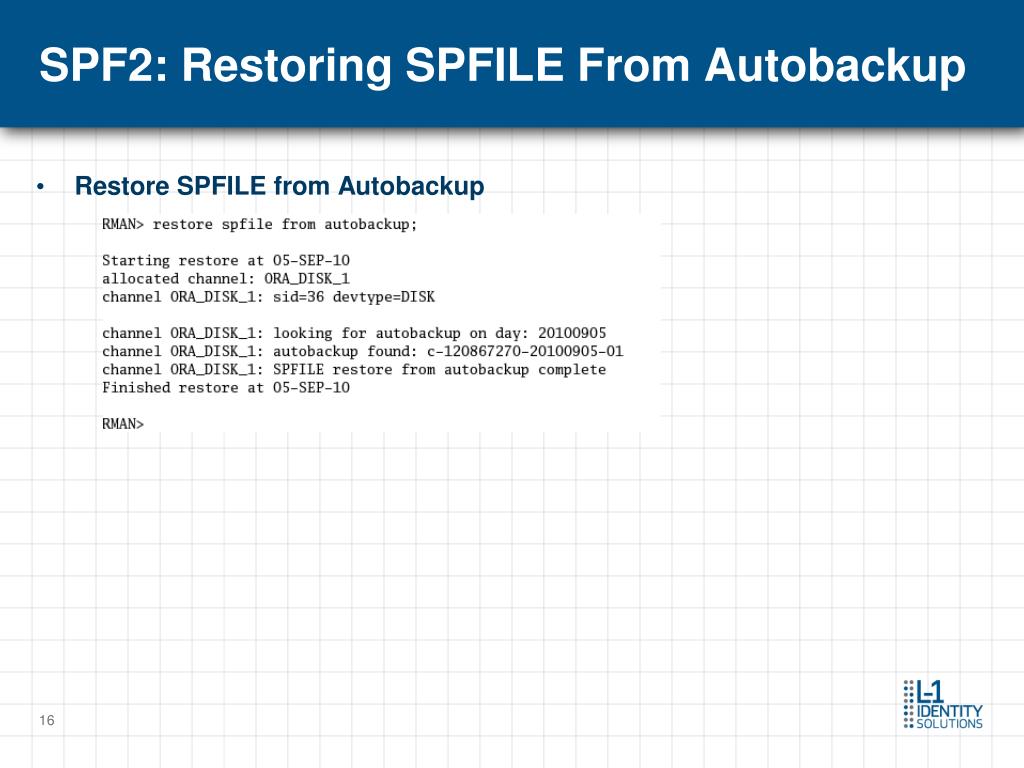 SPF2: Restoring SPFILE From Autobackup

• Restore SPFILE from Autobackup

RMAN> restore spfile from autobackup;

Starting restore at 05-SEP-10
allocated channel: ORA_DISK_1
channel ORA_DISK_1: sid=36 devtype=DISK

channel ORA_DISK_1: looking for autobackup on day: 20100905
channel ORA_DISK_1: autobackup found: c-120867270-20100905-01
channel ORA_DISK_1: SPFILE restore from autobackup complete
Finished restore at 05-SEP-10

RMAN>

16

L-1
IDENTITY
SOLUTIONS